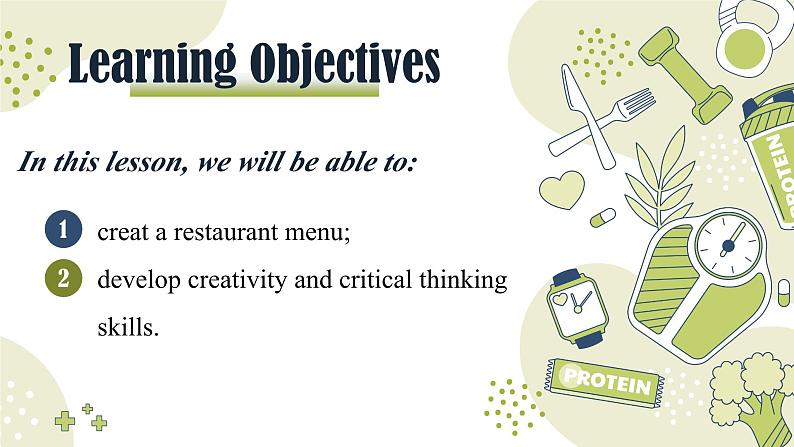 Learning Objectives

In this lesson, we will be able to:

1 creat a restaurant menu;

2 develop creativity and critical thinking skills.

PROTEIN

PROTEIN